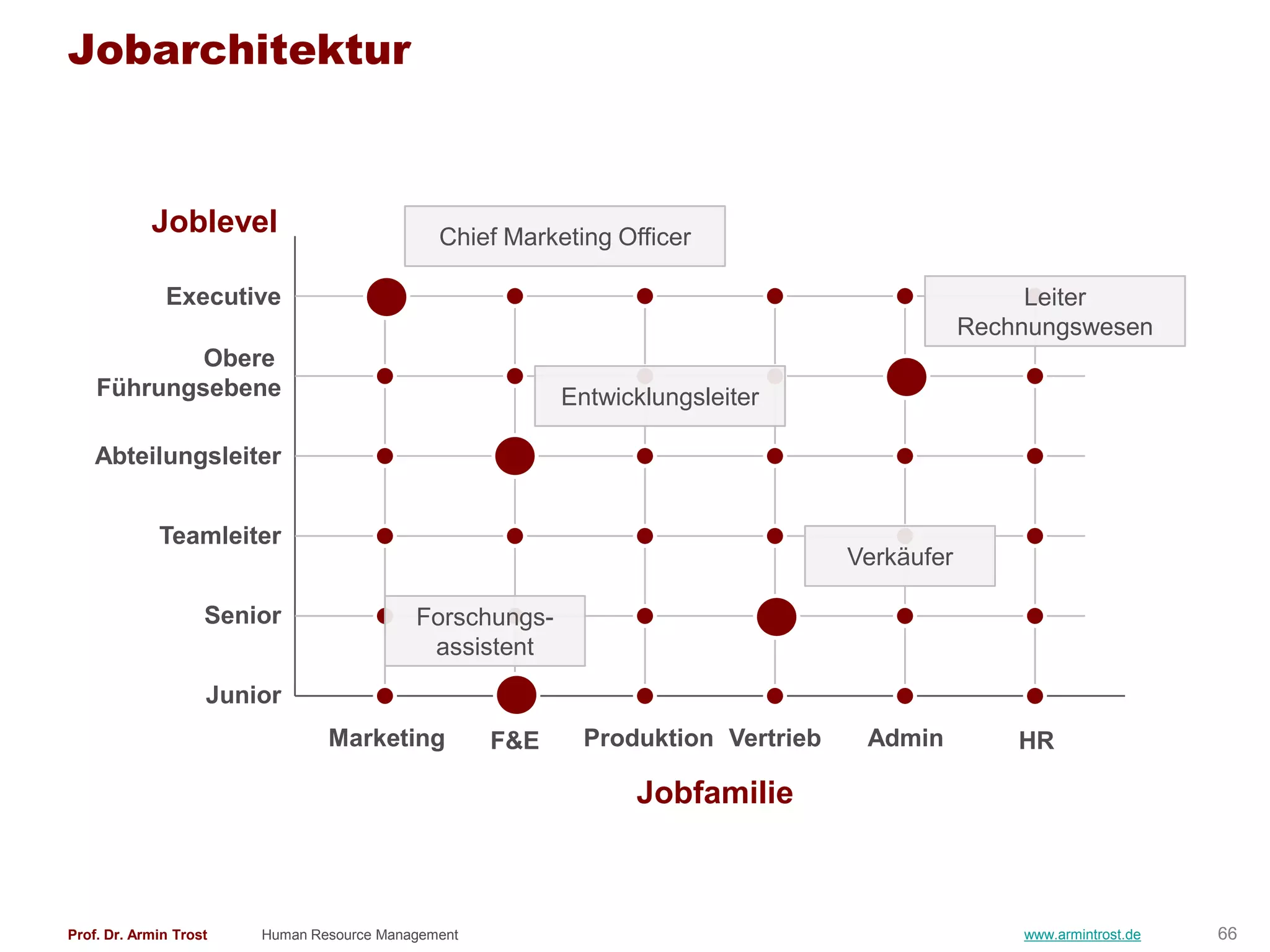 Jobarchitektur

Joblevel

Chief Marketing Officer

Executive

Leiter Rechnungswesen

Obere Führungsebene

Entwicklungsleiter

Abteilungsleiter

Teamleiter

Verkäufer

Senior

Forschungsassistent

Junior

Marketing F&E Produktion Vertrieb Admin HR

Jobfamilie

Prof. Dr. Armin Trost Human Resource Management www.armintrost.de 66